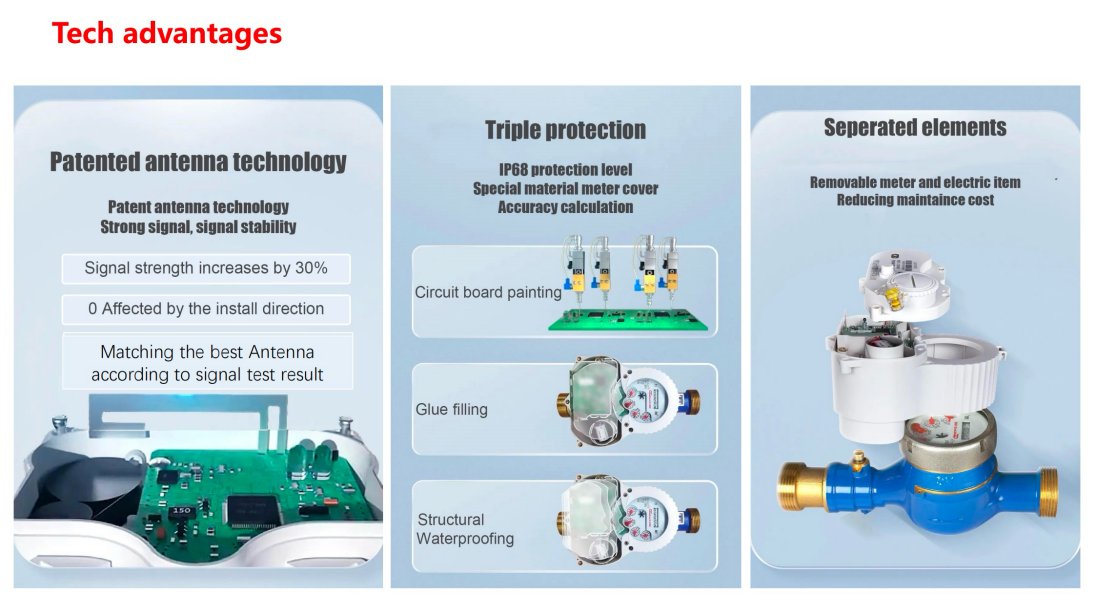 Tech advantages

Patented antenna technology

Patent antenna technology
Strong signal, signal stability

Signal strength increases by 30%

0 Affected by the install direction

Matching the best Antenna according to signal test result

150

Triple protection

IP68 protection level
Special material meter cover
Accuracy calculation

Circuit board painting

Glue filling

Structural Waterproofing

Seperated elements

Removable meter and electric item
Reducing maintaince cost